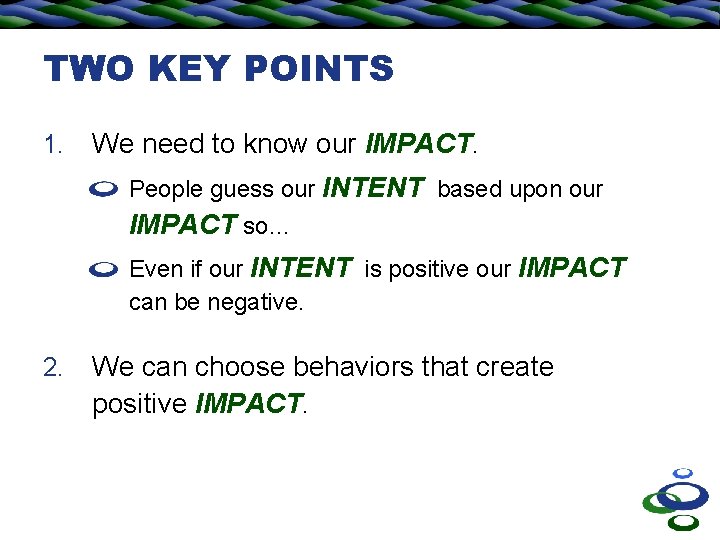 TWO KEY POINTS

1. We need to know our IMPACT.

People guess our INTENT based upon our IMPACT so…

Even if our INTENT is positive our IMPACT can be negative.

2. We can choose behaviors that create positive IMPACT.